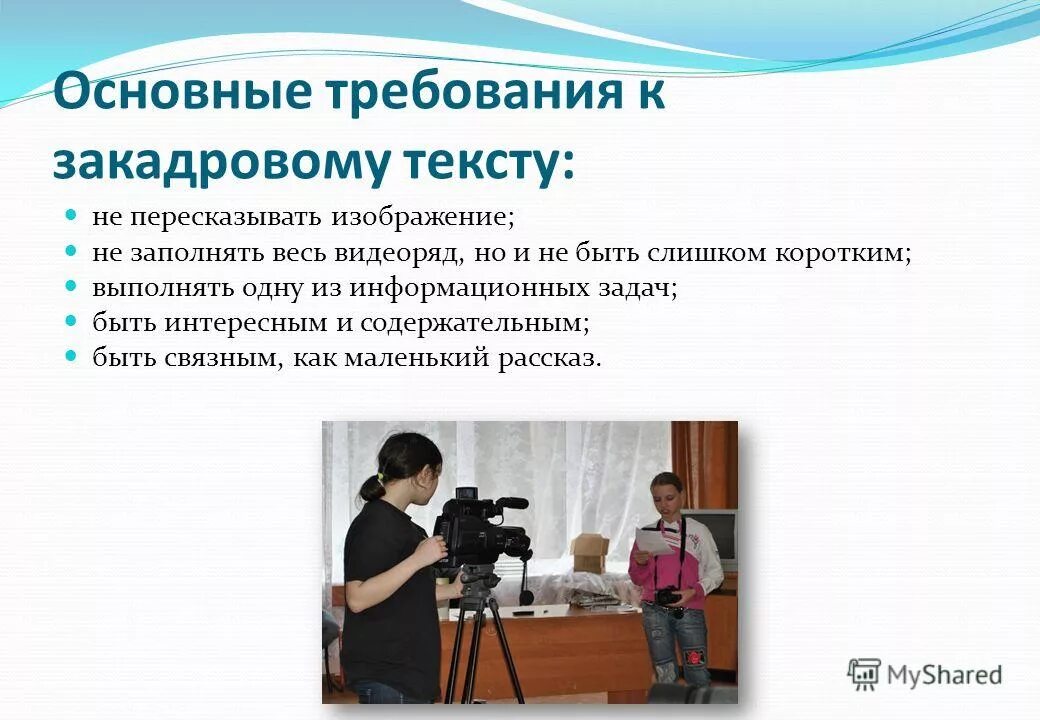 Основные требования к закадровому тексту:

- не пересказывать изображение;
- не заполнять весь видеоряд, но и не быть слишком коротким;
- выполнять одну из информационных задач;
- быть интересным и содержательным;
- быть связным, как маленький рассказ.

MyShared